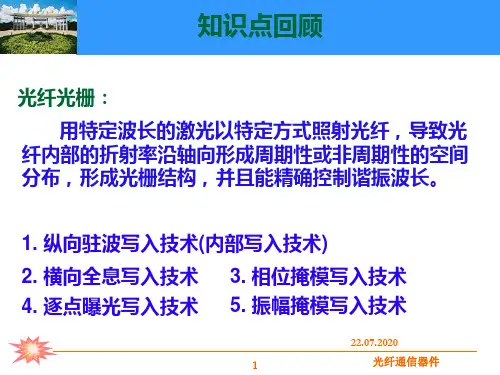 知识点回顾

光纤光栅：

用特定波长的激光以特定方式照射光纤，导致光纤内部的折射率沿轴向形成周期性或非周期性的空间分布，形成光栅结构，并且能精确控制谐振波长。

1. 纵向驻波写入技术(内部写入技术)

2. 横向全息写入技术

3. 相位掩模写入技术

4. 逐点曝光写入技术

5. 振幅掩模写入技术

22.07.2020

1

光纤通信器件